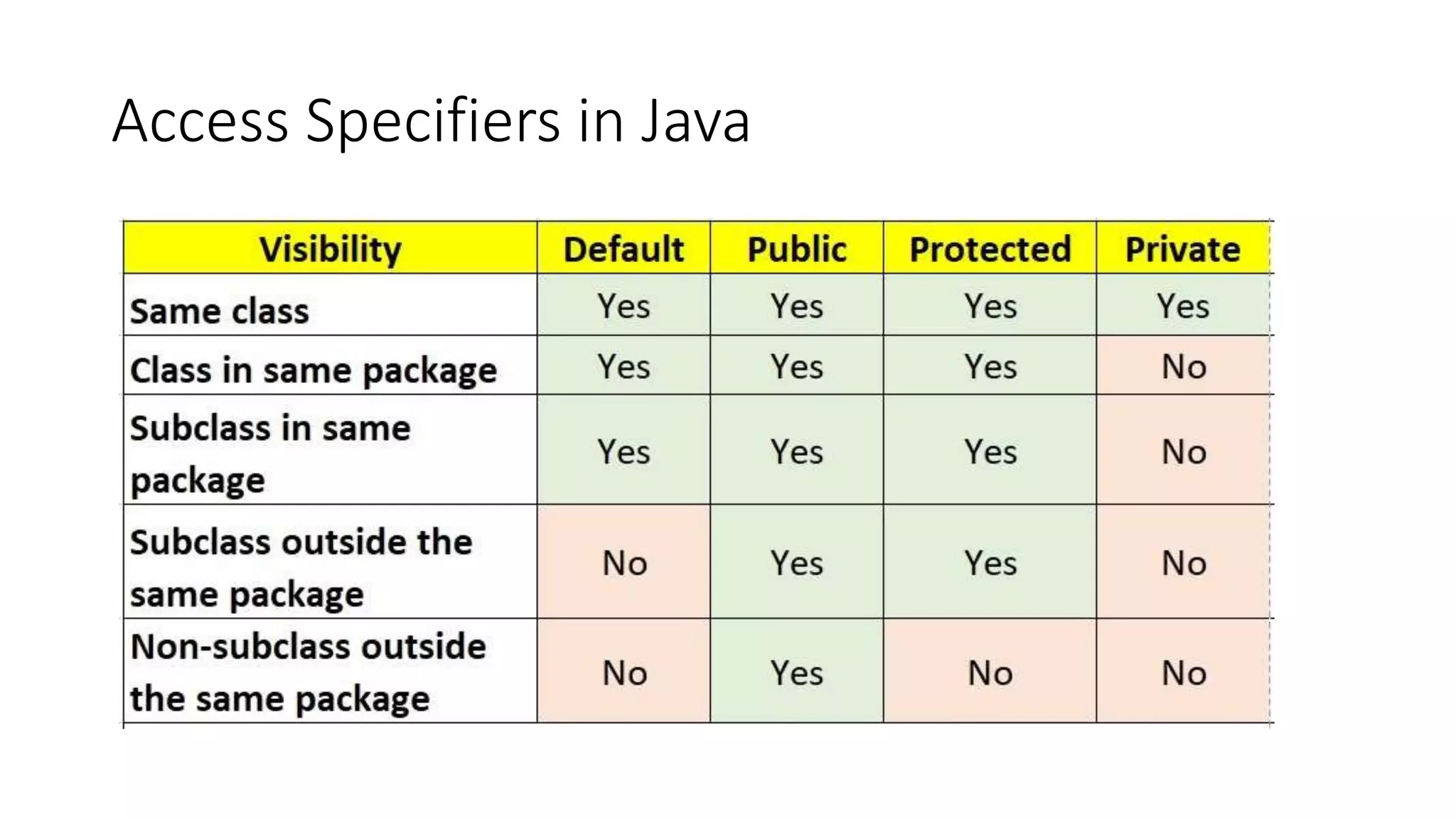 Access Specifiers in Java

| Visibility | Default | Public | Protected | Private |
|---|---|---|---|---|
| Same class | Yes | Yes | Yes | Yes |
| Class in same package | Yes | Yes | Yes | No |
| Subclass in same package | Yes | Yes | Yes | No |
| Subclass outside the same package | No | Yes | Yes | No |
| Non-subclass outside the same package | No | Yes | No | No |